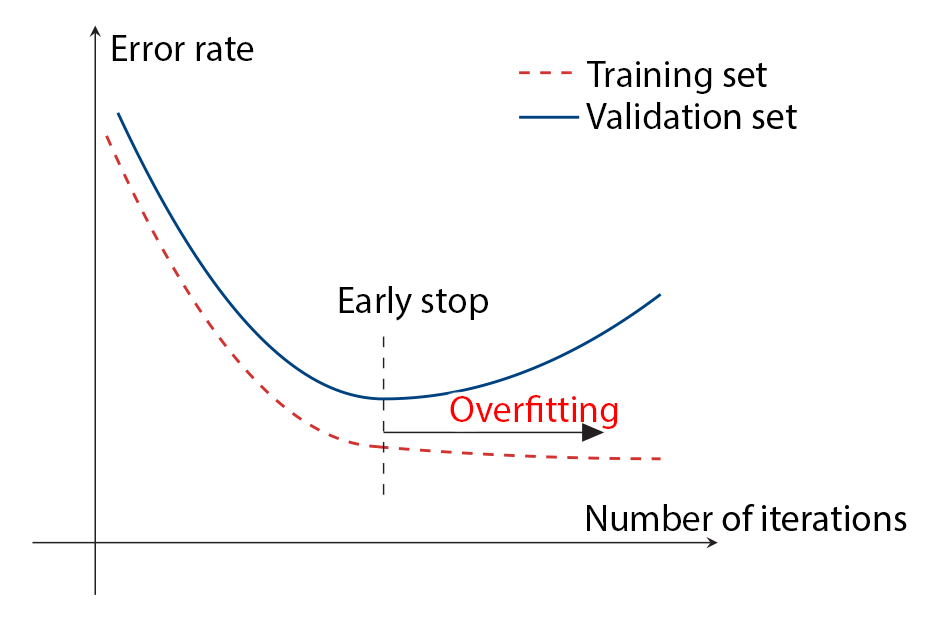 Error rate

Training set
Validation set

Early stop

Overfitting

Number of iterations